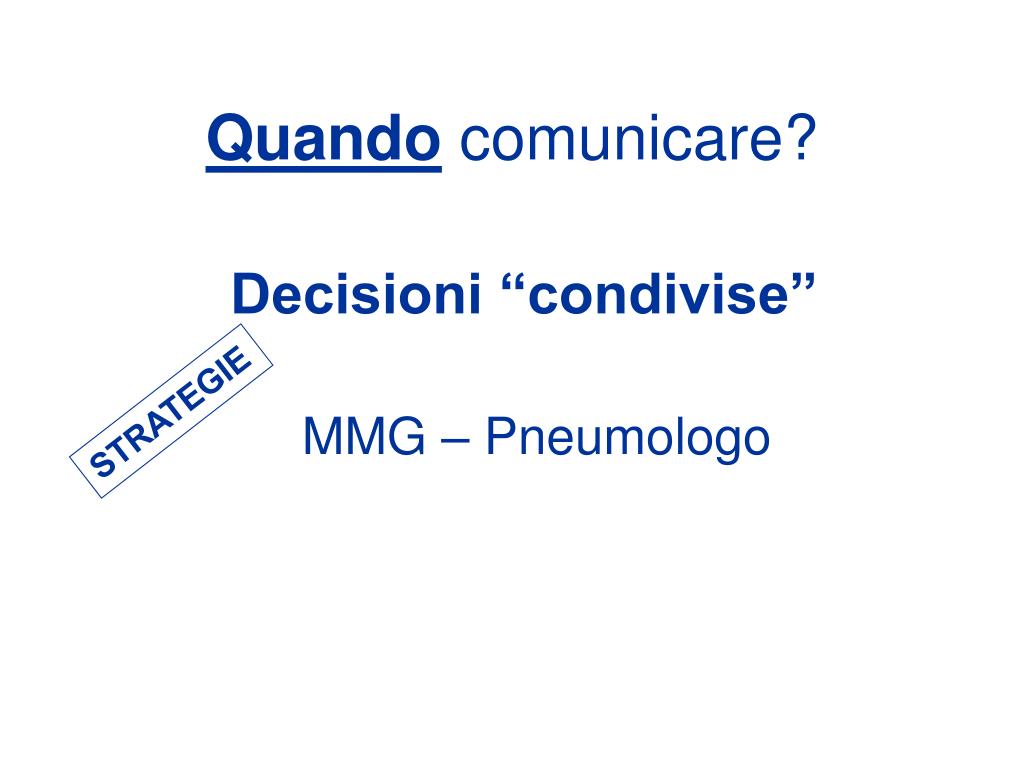 Quando comunicare?

Decisioni “condivise”

STRATEGIE

MMG – Pneumologo